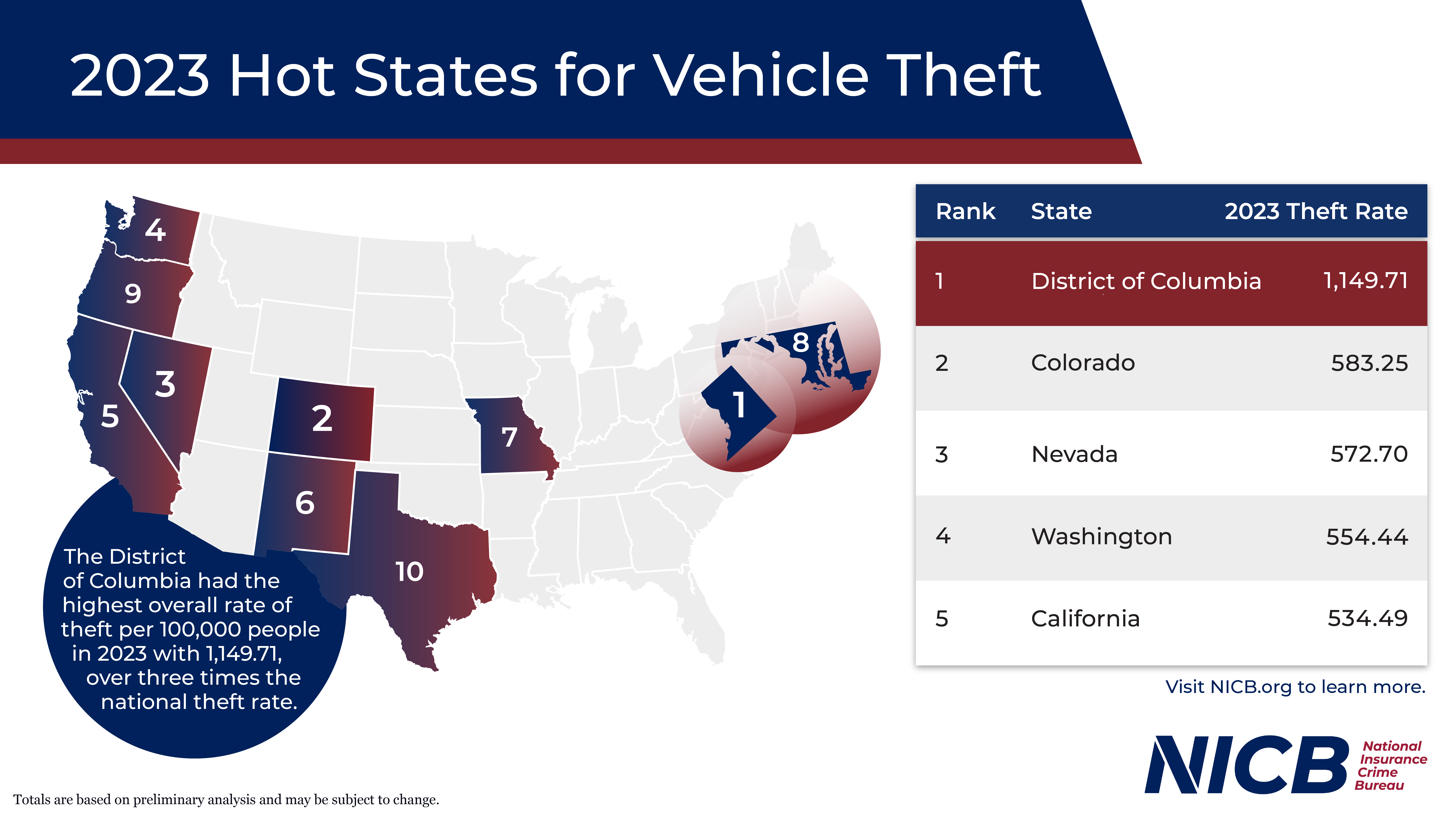 2023 Hot States for Vehicle Theft

4
9
3
5
2
7
6
10
8
1

The District of Columbia had the highest overall rate of theft per 100,000 people in 2023 with 1,149.71, over three times the national theft rate.

| Rank | State | 2023 Theft Rate |
|---|---|---|
| 1 | District of Columbia | 1,149.71 |
| 2 | Colorado | 583.25 |
| 3 | Nevada | 572.70 |
| 4 | Washington | 554.44 |
| 5 | California | 534.49 |

Visit NICB.org to learn more.

NICB National Insurance Crime Bureau

Totals are based on preliminary analysis and may be subject to change.